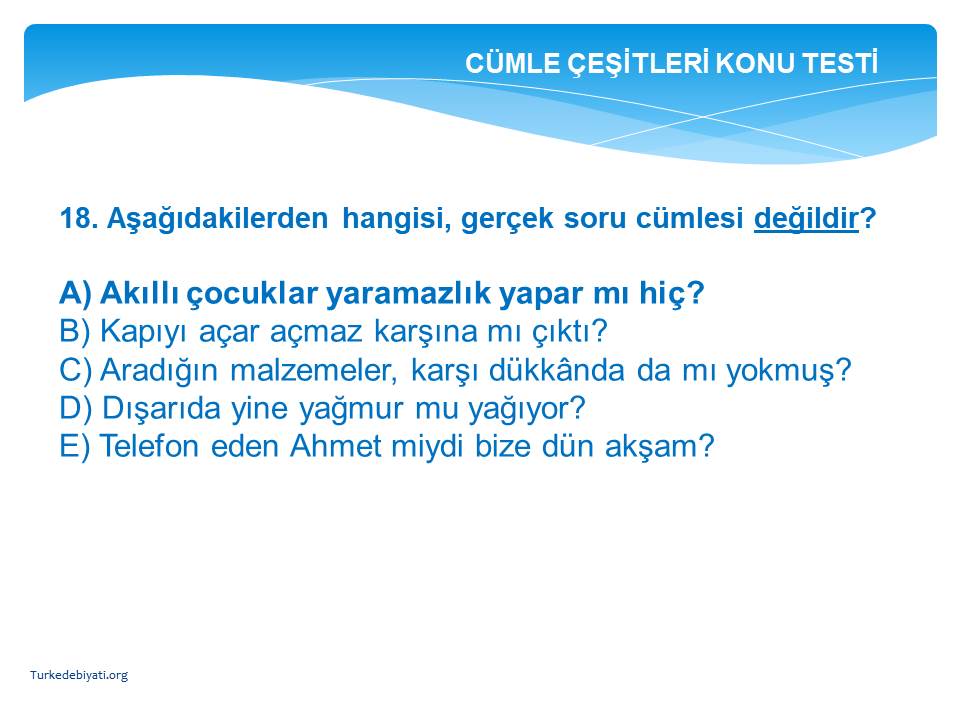 CÜMLE ÇEŞİTLERİ KONU TESTİ

18. Aşağıdakilerden hangisi, gerçek soru cümlesi değildir?

A) Akıllı çocuklar yaramazlık yapar mı hiç?
B) Kapıyı açar açmaz karşına mı çıktı?
C) Aradığın malzemeler, karşı dükkânda da mı yokmuş?
D) Dışarıda yine yağmur mu yağıyor?
E) Telefon eden Ahmet miydi bize dün akşam?

Turkedebiyati.org